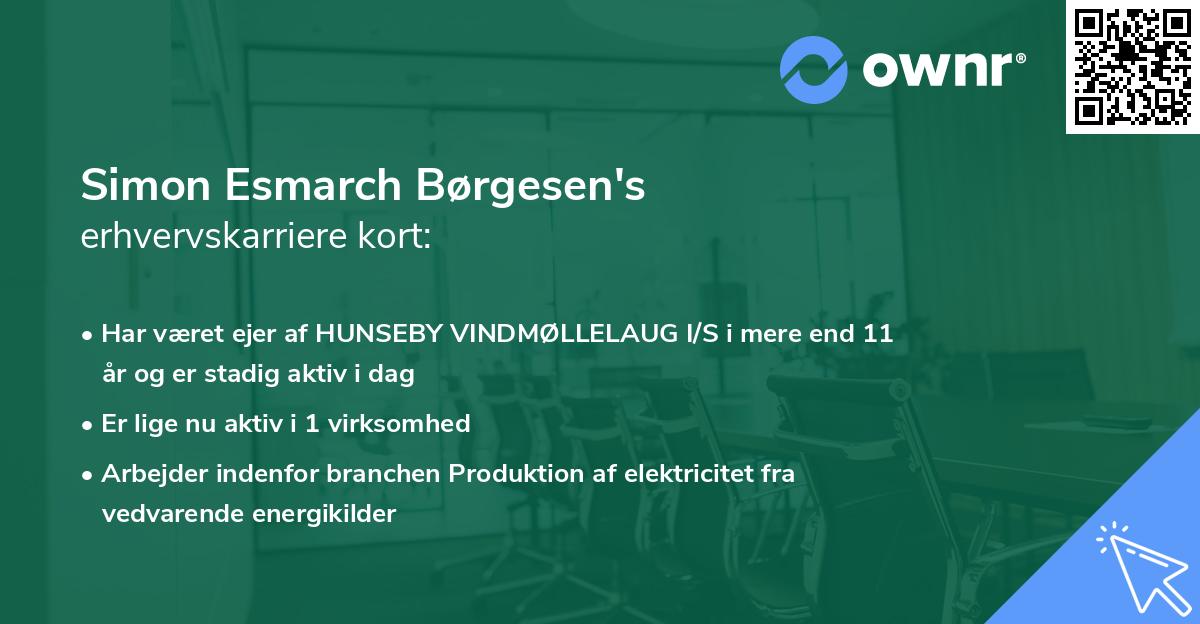 ownr®

Simon Esmarch Børgesen's erhvervskarriere kort:

• Har været ejer af HUNSEBY VINDMØLLELAUG I/S i mere end 11 år og er stadig aktiv i dag
• Er lige nu aktiv i 1 virksomhed
• Arbejder indenfor branchen Produktion af elektricitet fra vedvarende energikilder